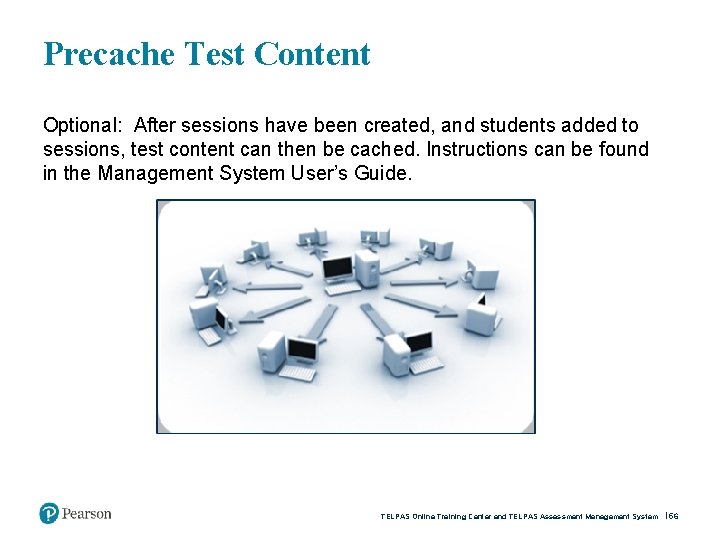 Precache Test Content

Optional: After sessions have been created, and students added to sessions, test content can then be cached. Instructions can be found in the Management System User's Guide.

Pearson

TELPAS Online Training Center and TELPAS Assessment Management System | 66